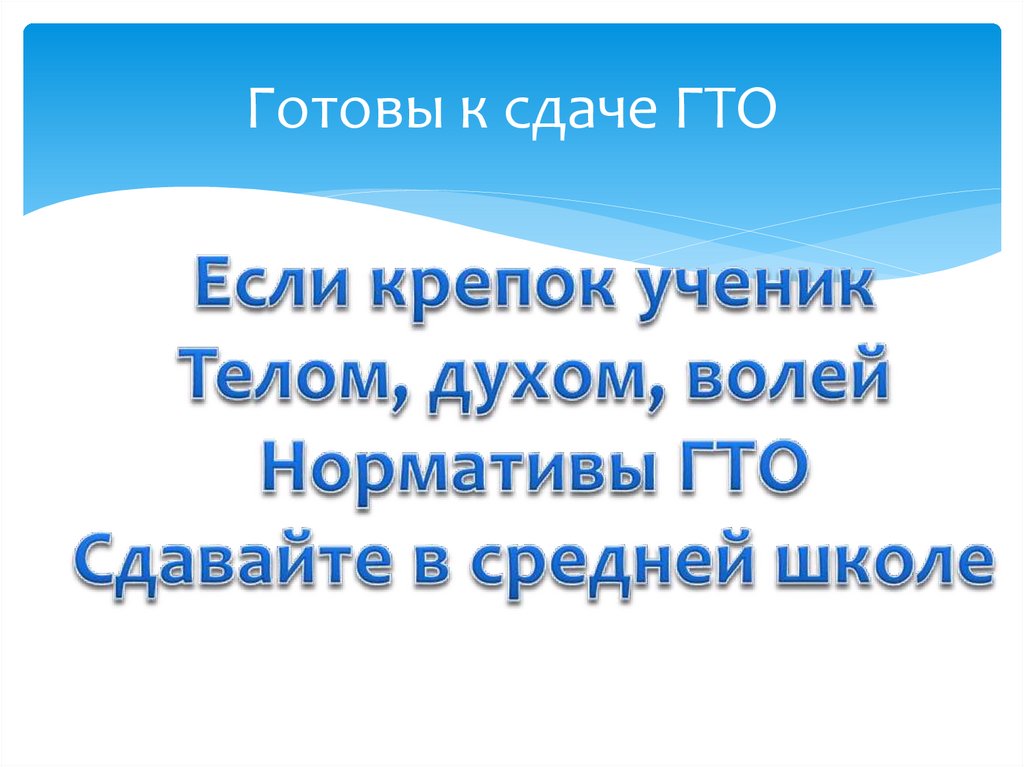 Готовы к сдаче ГТО

Если крепок ученик
Телом, духом, волей
Нормативы ГТО
Сдавайте в средней школе